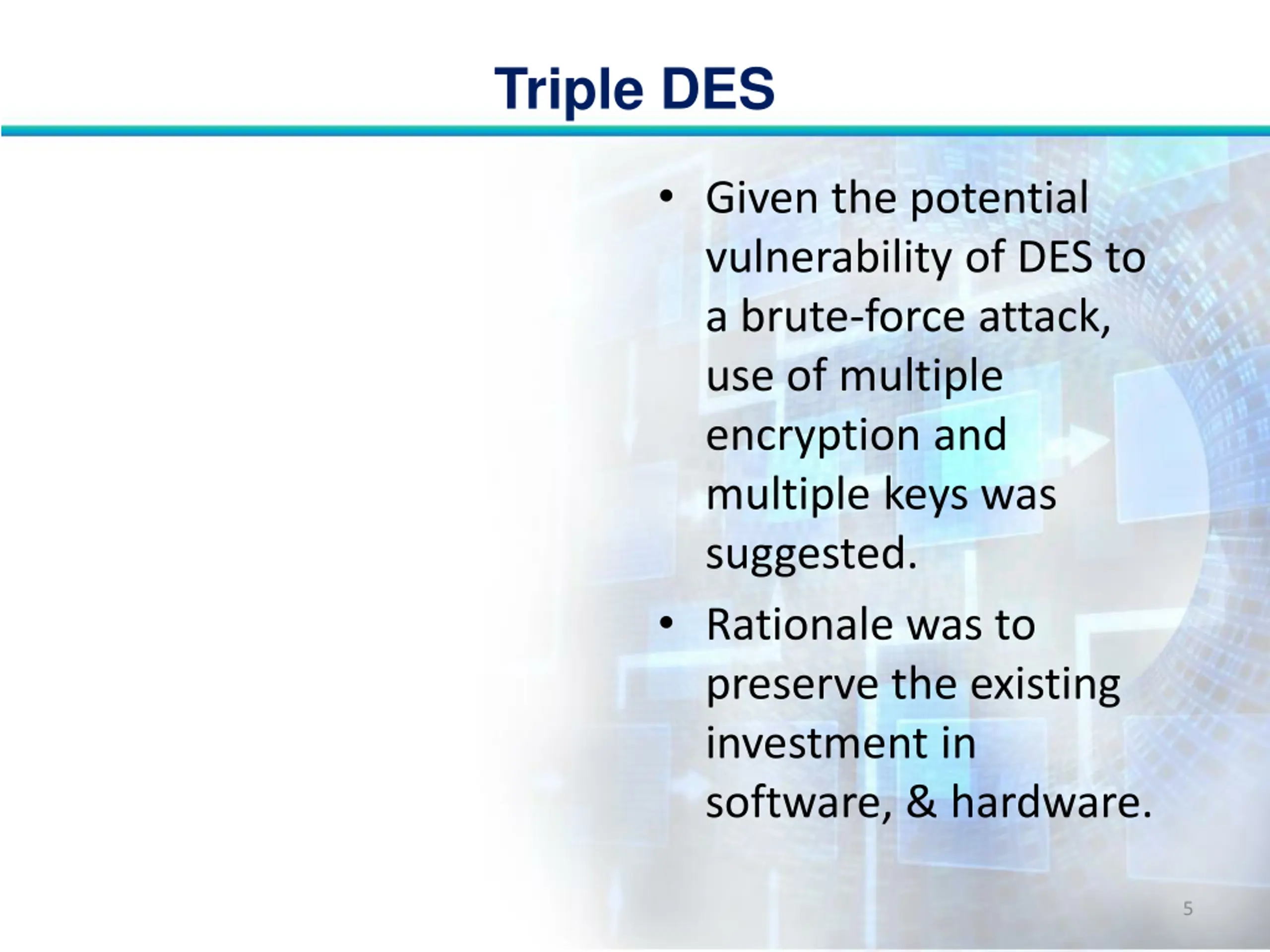 Triple DES

• Given the potential vulnerability of DES to a brute-force attack, use of multiple encryption and multiple keys was suggested.

• Rationale was to preserve the existing investment in software, & hardware.

5